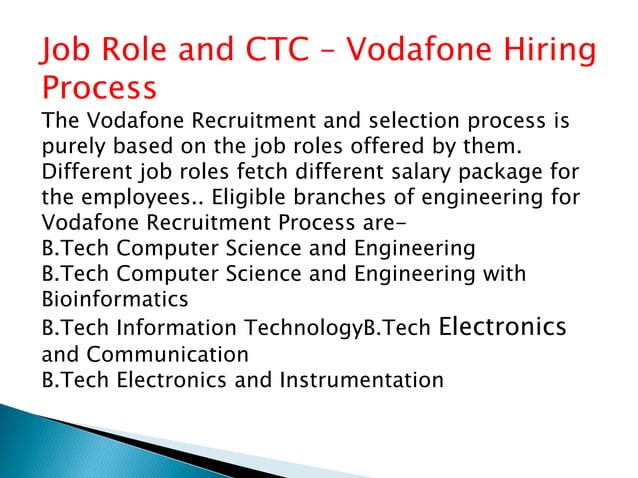 Job Role and CTC – Vodafone Hiring Process

The Vodafone Recruitment and selection process is purely based on the job roles offered by them. Different job roles fetch different salary package for the employees.. Eligible branches of engineering for Vodafone Recruitment Process are-
B.Tech Computer Science and Engineering
B.Tech Computer Science and Engineering with Bioinformatics
B.Tech Information TechnologyB.Tech Electronics and Communication
B.Tech Electronics and Instrumentation